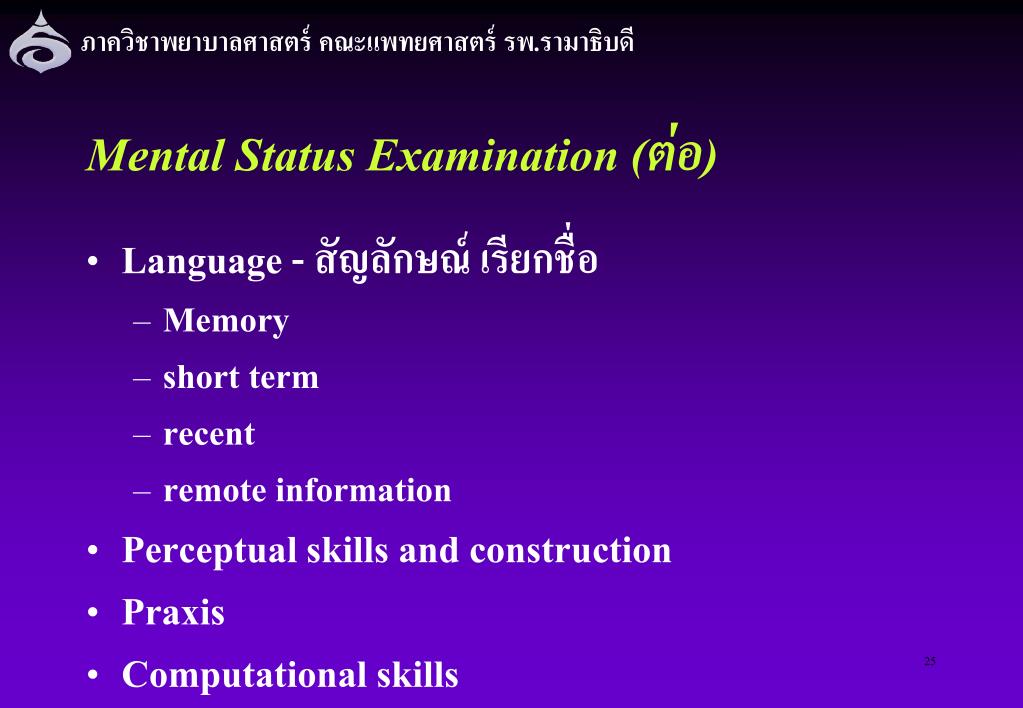 ภาควิชาพยาบาลศาสตร์ คณะแพทยศาสตร์ รพ.รามาธิบดี

Mental Status Examination (ต่อ)

• Language - สัญลักษณ์ เรียกชื่อ
– Memory
– short term
– recent
– remote information
• Perceptual skills and construction
• Praxis
• Computational skills

25